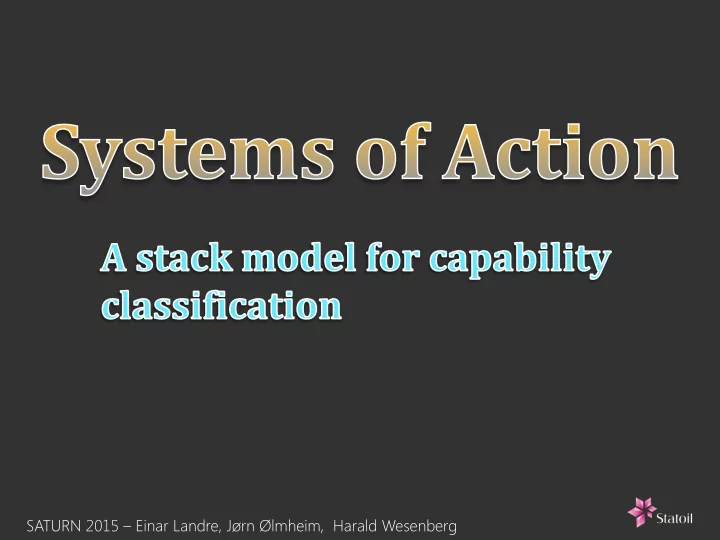 Systems of Action

A stack model for capability classification

SATURN 2015 – Einar Landre, Jørn Ølmheim, Harald Wesenberg

Statoil